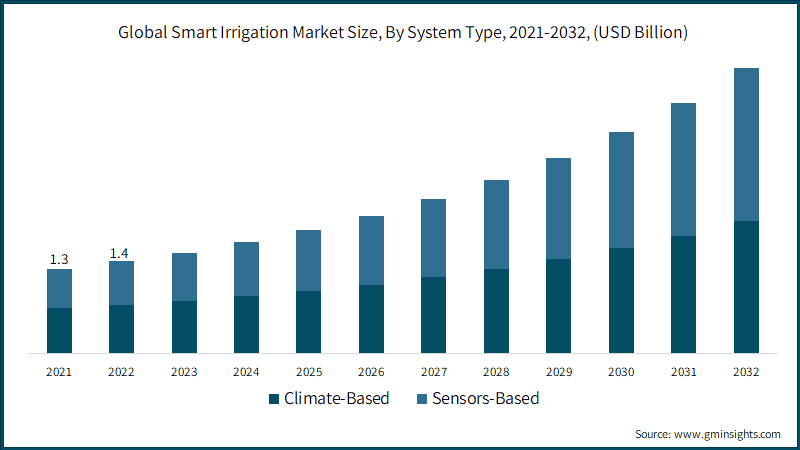 Global Smart Irrigation Market Size, By System Type, 2021-2032, (USD Billion)

1.3
1.4

2021
2022
2023
2024
2025
2026
2027
2028
2029
2030
2031
2032

Climate-Based
Sensors-Based

Source: www.gminsights.com